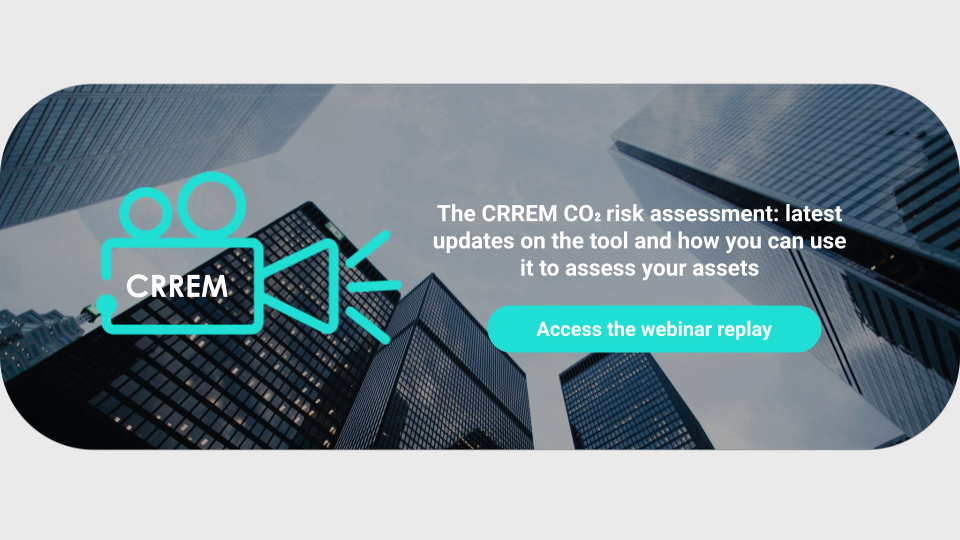 CRREM

The CRREM $CO_2$ risk assessment: latest updates on the tool and how you can use it to assess your assets

Access the webinar replay